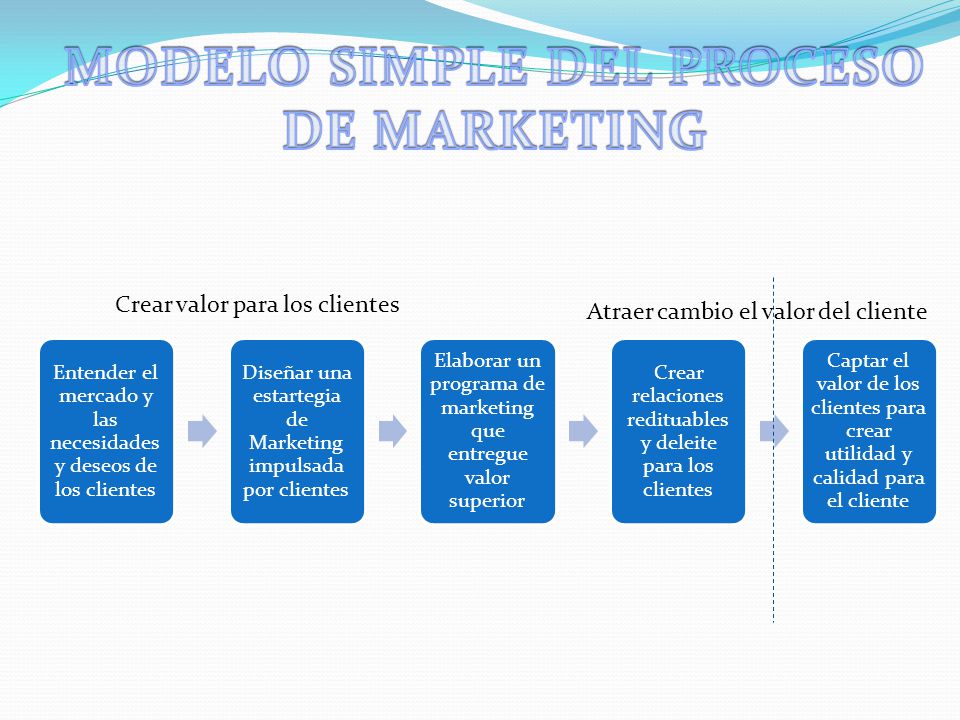 MODELO SIMPLE DEL PROCESO DE MARKETING

Crear valor para los clientes

Atraer cambio el valor del cliente

Entender el mercado y las necesidades y deseos de los clientes

Diseñar una estartegia de Marketing impulsada por clientes

Elaborar un programa de marketing que entregue valor superior

Crear relaciones redituables y deleite para los clientes

Captar el valor de los clientes para crear utilidad y calidad para el cliente